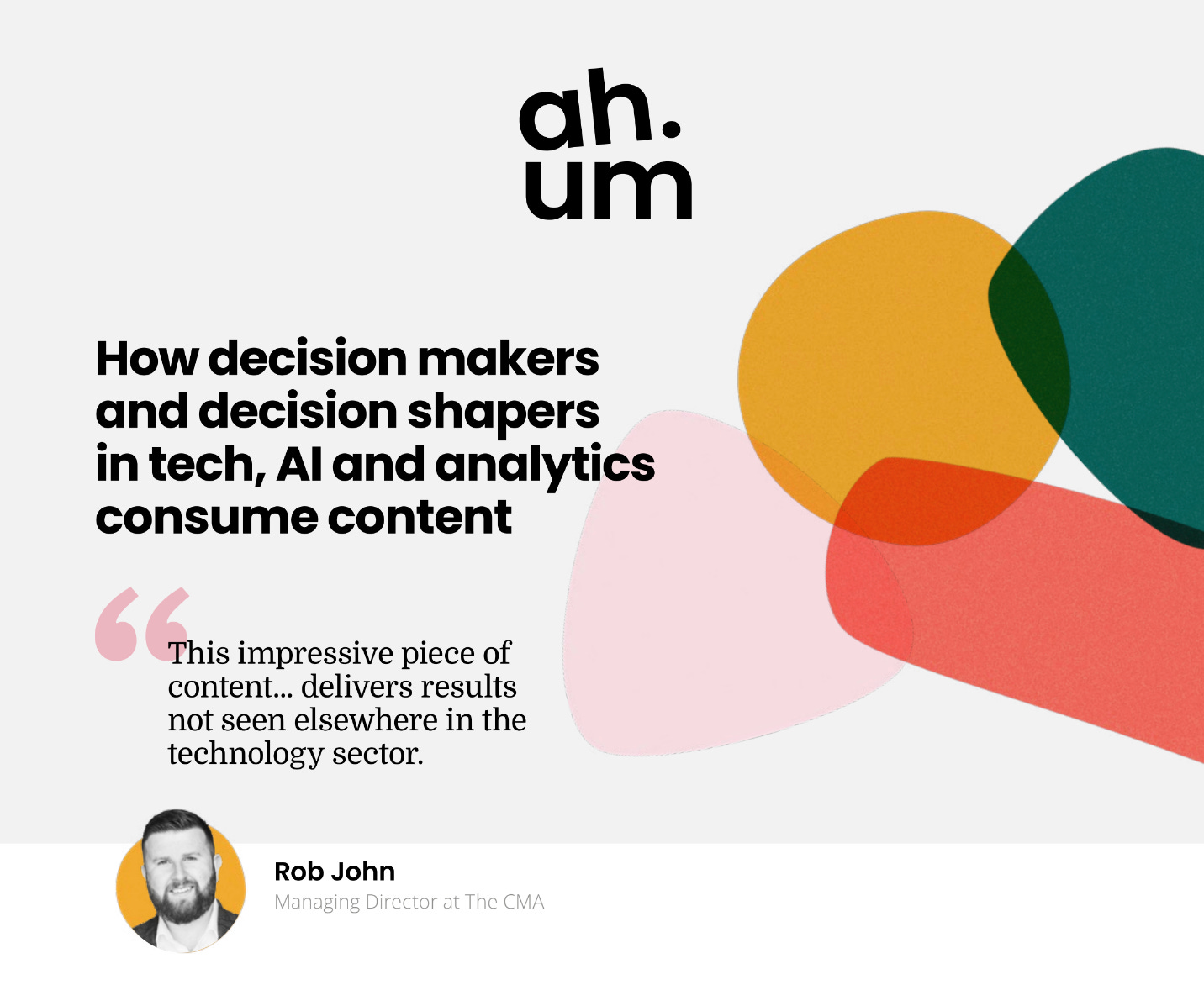 ah.
um

How decision makers and decision shapers in tech, AI and analytics consume content

“This impressive piece of content... delivers results not seen elsewhere in the technology sector.

Rob John
Managing Director at The CMA